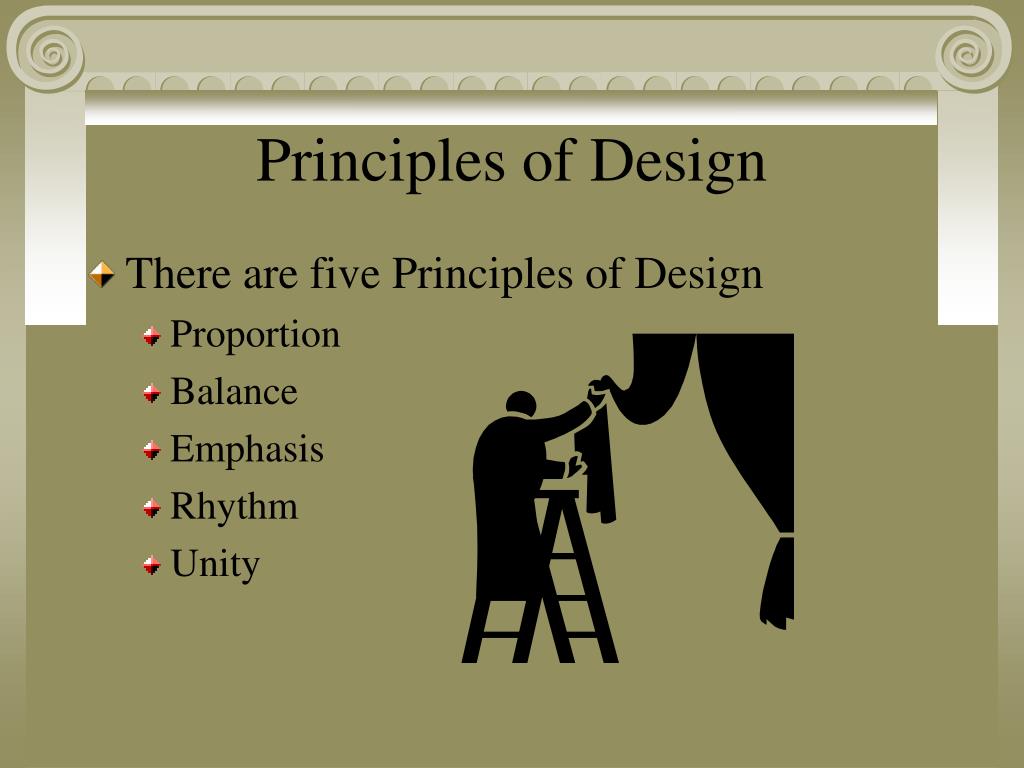 Principles of Design

There are five Principles of Design

Proportion

Balance

Emphasis

Rhythm

Unity